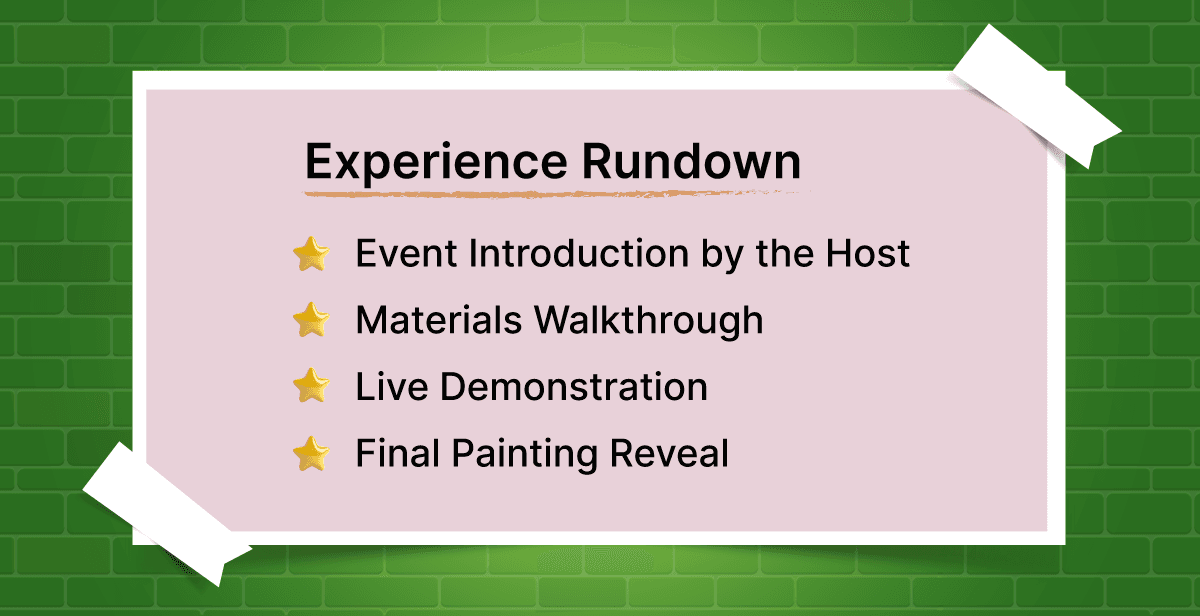 Experience Rundown

Event Introduction by the Host

Materials Walkthrough

Live Demonstration

Final Painting Reveal